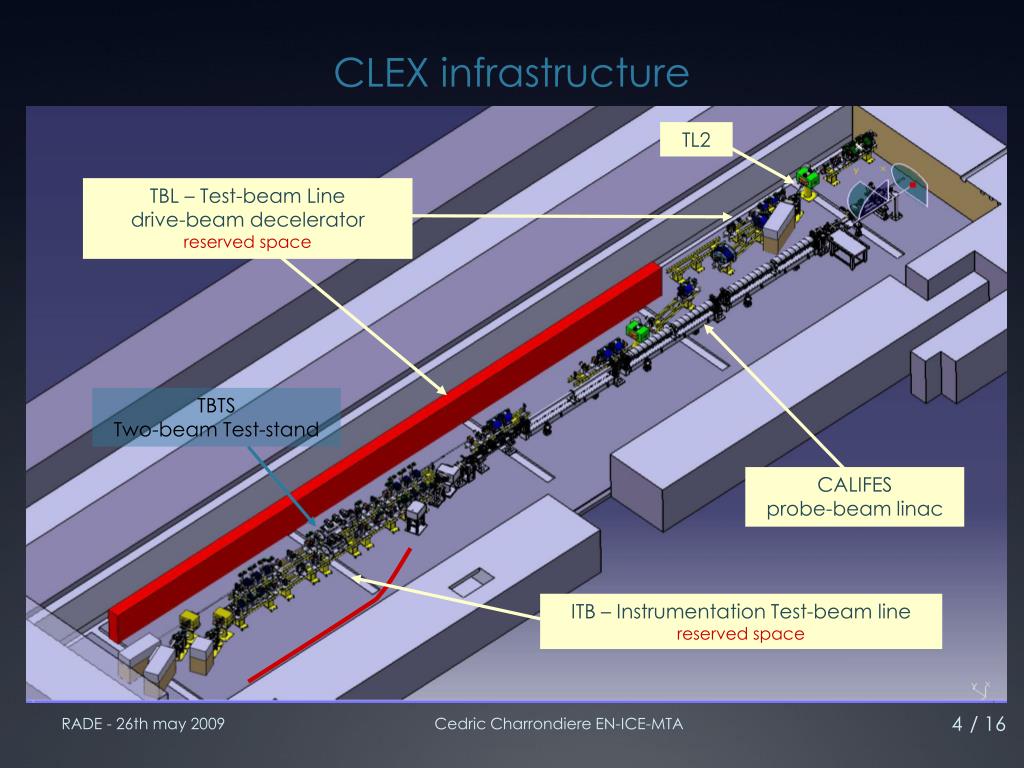 CLEX infrastructure

TL2

TBL – Test-beam Line
drive-beam decelerator
reserved space

TBTS
Two-beam Test-stand

CALIFES
probe-beam linac

ITB – Instrumentation Test-beam line
reserved space

RADE - 26th may 2009

Cedric Charrondiere EN-ICE-MTA

4 / 16